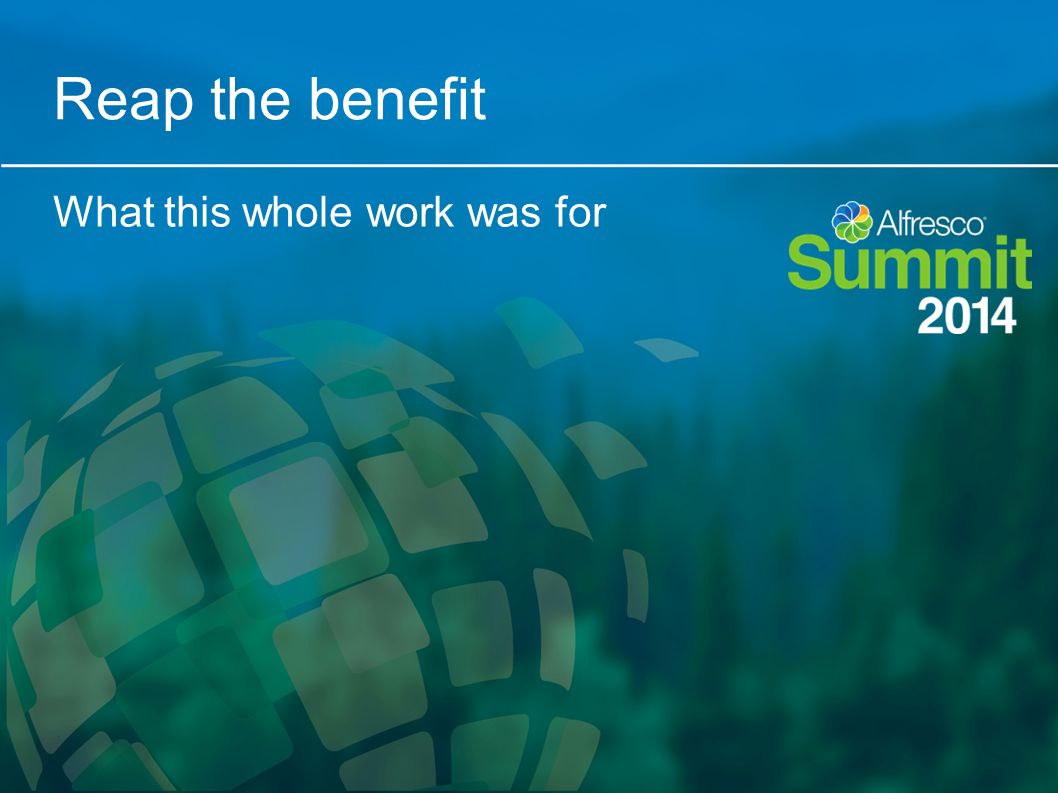 Reap the benefit

What this whole work was for

Alfresco
Summit
2014